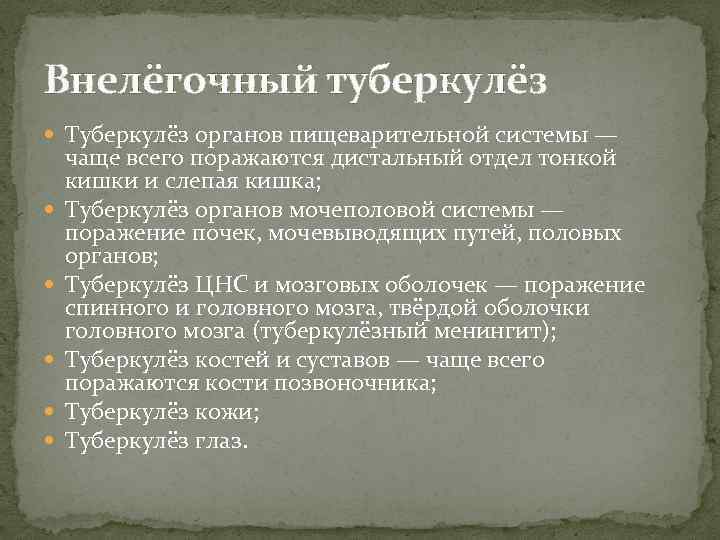 Внелёгочный туберкулёз

- Туберкулёз органов пищеварительной системы — чаще всего поражаются дистальный отдел тонкой кишки и слепая кишка;
- Туберкулёз органов мочеполовой системы — поражение почек, мочевыводящих путей, половых органов;
- Туберкулёз ЦНС и мозговых оболочек — поражение спинного и головного мозга, твёрдой оболочки головного мозга (туберкулёзный менингит);
- Туберкулёз костей и суставов — чаще всего поражаются кости позвоночника;
- Туберкулёз кожи;
- Туберкулёз глаз.